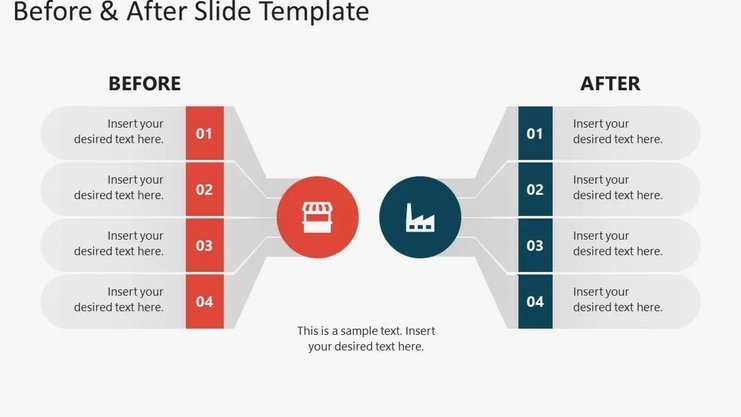 Before & After Slide Template

BEFORE

Insert your desired text here.
01

Insert your desired text here.
02

Insert your desired text here.
03

Insert your desired text here.
04

AFTER

01
Insert your desired text here.

02
Insert your desired text here.

03
Insert your desired text here.

04
Insert your desired text here.

This is a sample text. Insert your desired text here.